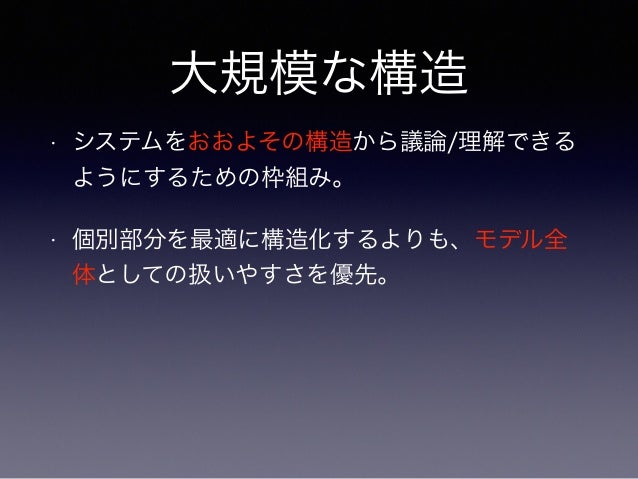 大規模な構造

· システムをおおよその構造から議論/理解できるようにするための枠組み。

· 個別部分を最適に構造化するよりも、モデル全体としての扱いやすさを優先。